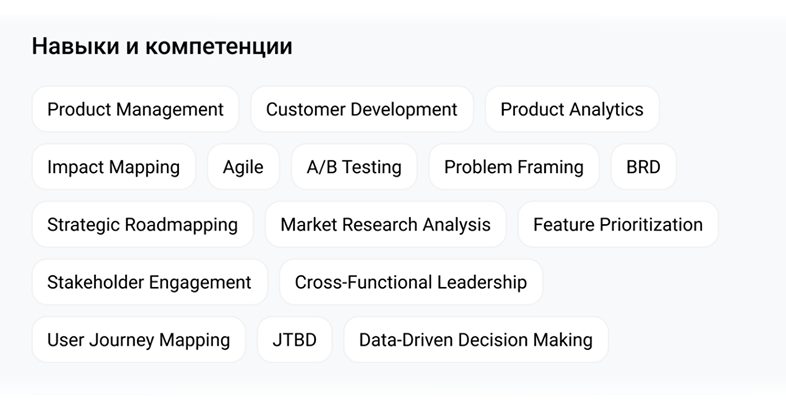 Навыки и компетенции

Product Management
Customer Development
Product Analytics
Impact Mapping
Agile
A/B Testing
Problem Framing
BRD
Strategic Roadmapping
Market Research Analysis
Feature Prioritization
Stakeholder Engagement
Cross-Functional Leadership
User Journey Mapping
JTBD
Data-Driven Decision Making